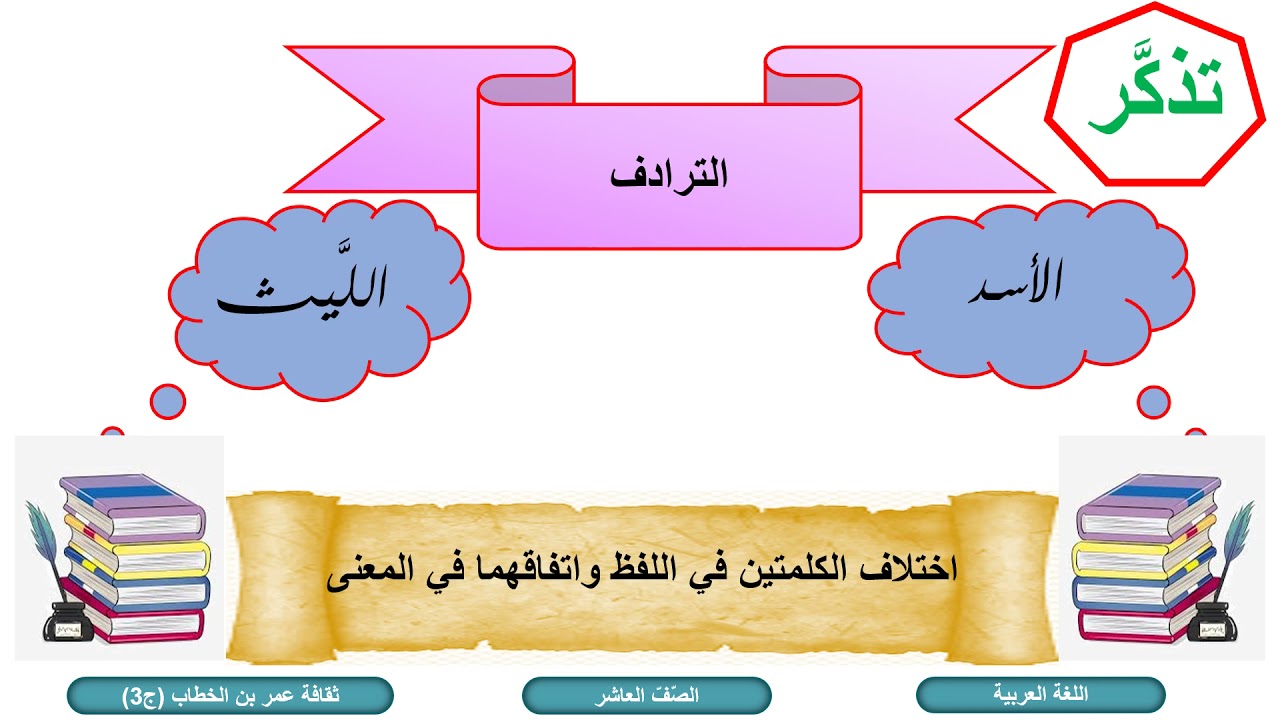 تذكَّر

الترادف

الأسد

اللَّيث

اختلاف الكلمتين في اللفظ واتفاقهما في المعنى

اللغة العربية

الصّفّ العاشر

ثقافة عمر بن الخطاب (ج3)